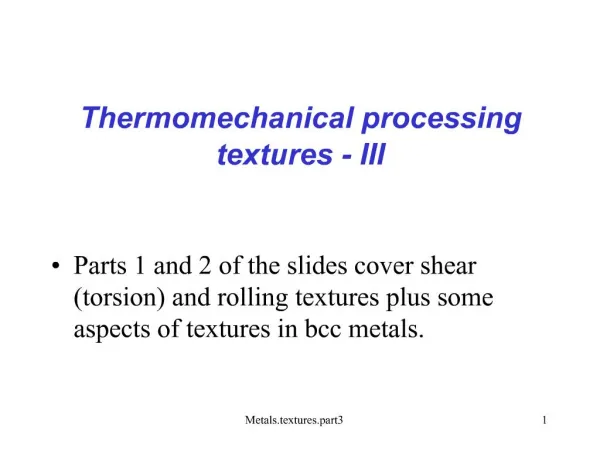 Thermomechanical processing textures - III

• Parts 1 and 2 of the slides cover shear (torsion) and rolling textures plus some aspects of textures in bcc metals.

Metals.textures.part3

1